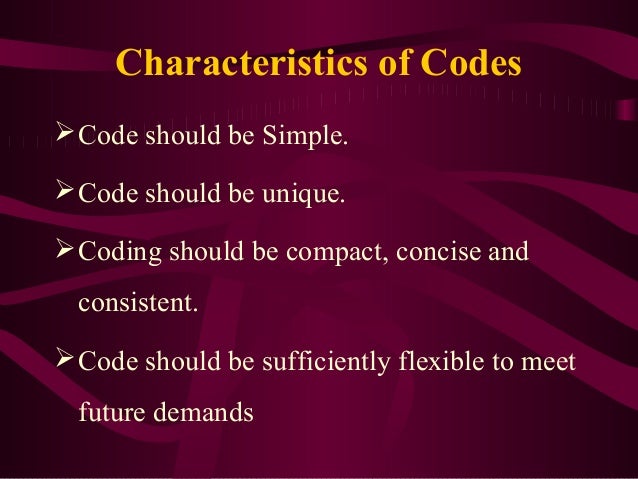 Characteristics of Codes

➢ Code should be Simple.

➢ Code should be unique.

➢ Coding should be compact, concise and consistent.

➢ Code should be sufficiently flexible to meet future demands